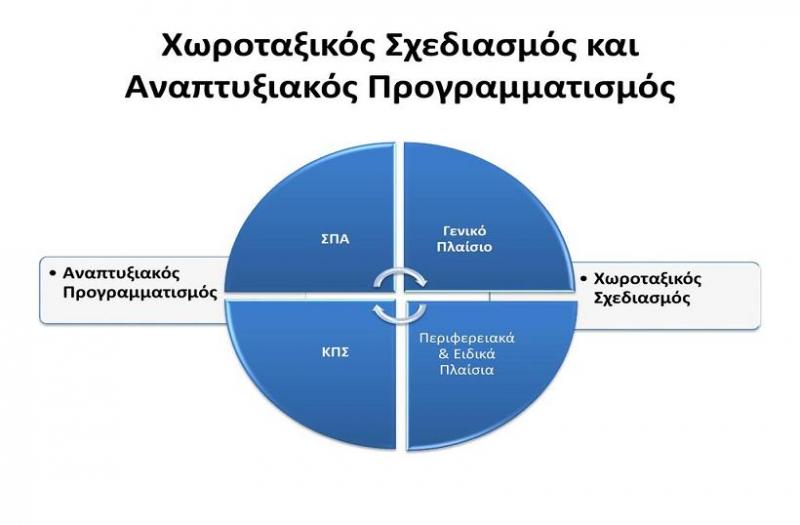 Χωροταξικός Σχεδιασμός και Αναπτυξιακός Προγραμματισμός

• Αναπτυξιακός Προγραμματισμός

ΣΠΑ

Γενικό Πλαίσιο

• Χωροταξικός Σχεδιασμός

ΚΠΣ

Περιφερειακά & Ειδικά Πλαίσια